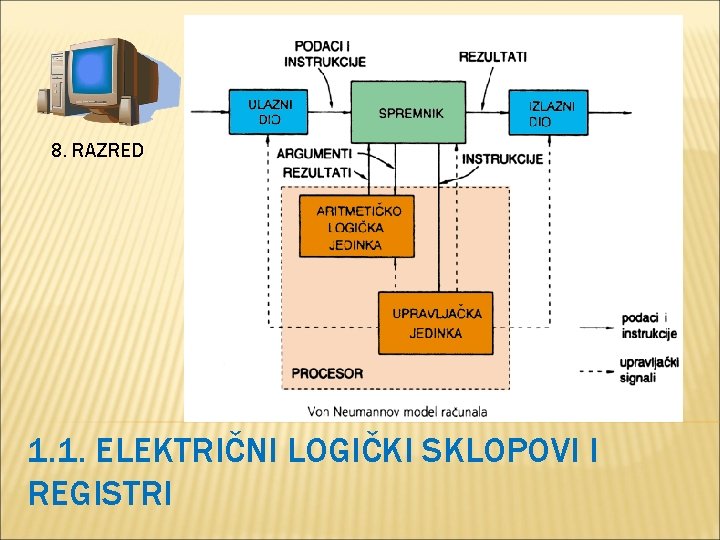 8. RAZRED

PODACI I INSTRUKCIJE

REZULTATI

ULAZNI DIO

SPREMNIK

IZLAZNI DIO

ARGUMENTI

REZULTATI

INSTRUKCIJE

ARITMETIČKO LOGIČKA JEDINKA

UPRAVLJAČKA JEDINKA

PROCESOR

podaci i instrukcije

upravljački signali

Von Neumannov model računala

1.1. ELEKTRIČNI LOGIČKI SKLOPOVI I REGISTRI